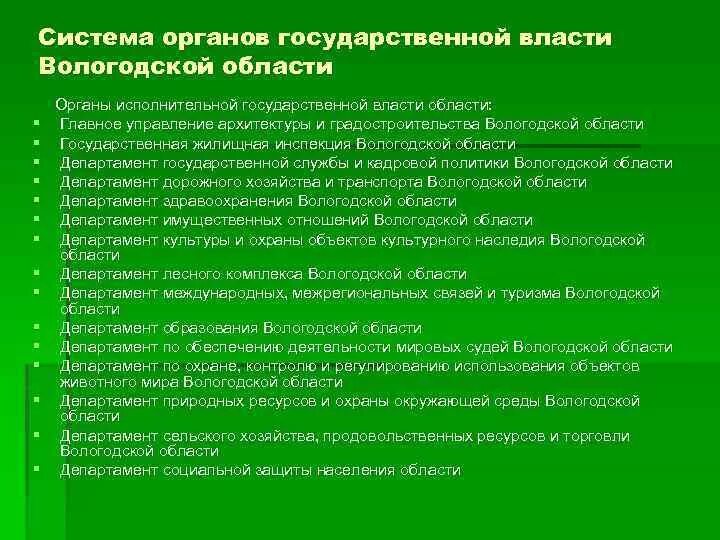 Система органов государственной власти Вологодской области

Органы исполнительной государственной власти области:

- Главное управление архитектуры и градостроительства Вологодской области
- Государственная жилищная инспекция Вологодской области
- Департамент государственной службы и кадровой политики Вологодской области
- Департамент дорожного хозяйства и транспорта Вологодской области
- Департамент здравоохранения Вологодской области
- Департамент имущественных отношений Вологодской области
- Департамент культуры и охраны объектов культурного наследия Вологодской области
- Департамент лесного комплекса Вологодской области
- Департамент международных, межрегиональных связей и туризма Вологодской области
- Департамент образования Вологодской области
- Департамент по обеспечению деятельности мировых судей Вологодской области
- Департамент по охране, контролю и регулированию использования объектов животного мира Вологодской области
- Департамент природных ресурсов и охраны окружающей среды Вологодской области
- Департамент сельского хозяйства, продовольственных ресурсов и торговли Вологодской области
- Департамент социальной защиты населения области